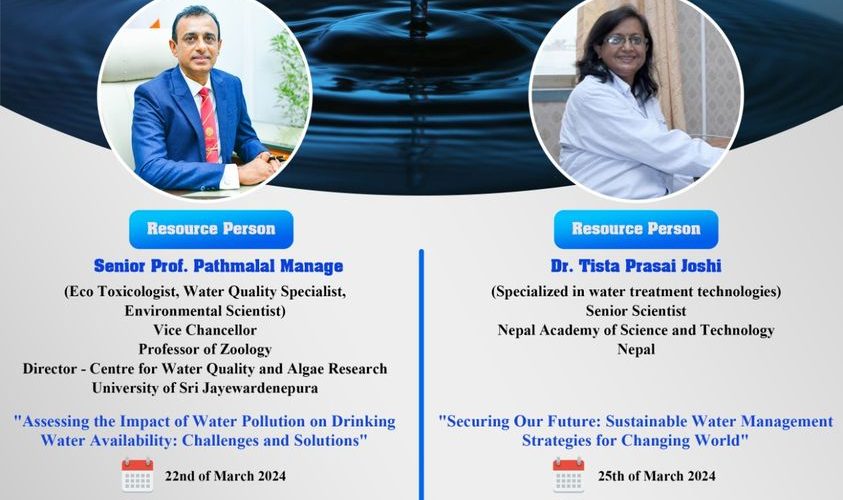 Resource Person

Senior Prof. Pathmalal Manage

(Eco Toxicologist, Water Quality Specialist, Environmental Scientist)
Vice Chancellor
Professor of Zoology
Director - Centre for Water Quality and Algae Research
University of Sri Jayewardenepura

"Assessing the Impact of Water Pollution on Drinking Water Availability: Challenges and Solutions"

22nd of March 2024

Resource Person

Dr. Tista Prasai Joshi

(Specialized in water treatment technologies)
Senior Scientist
Nepal Academy of Science and Technology
Nepal

"Securing Our Future: Sustainable Water Management Strategies for Changing World"

25th of March 2024